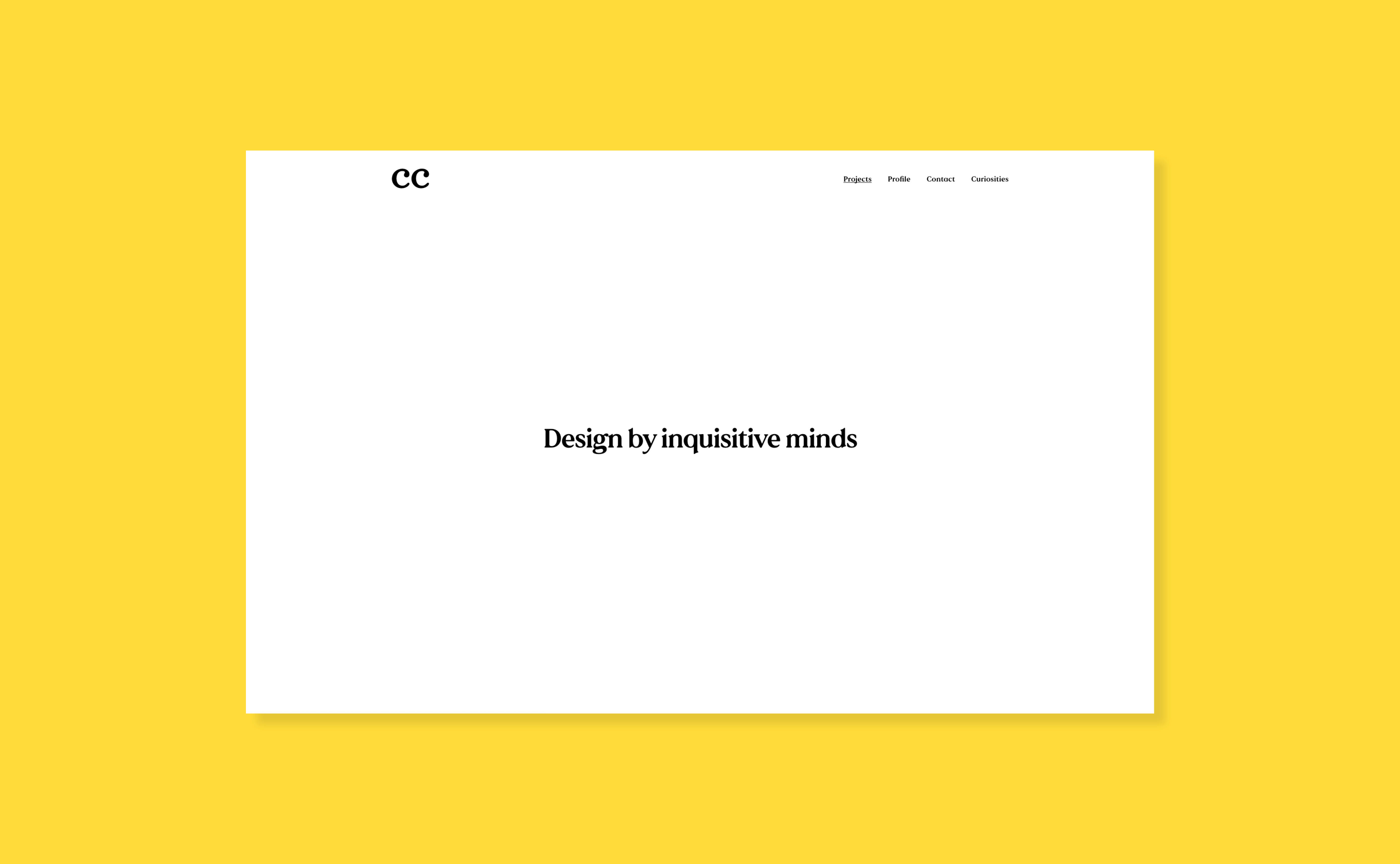 cc

Projects Profile Contact Curiosities

Design by inquisitive minds